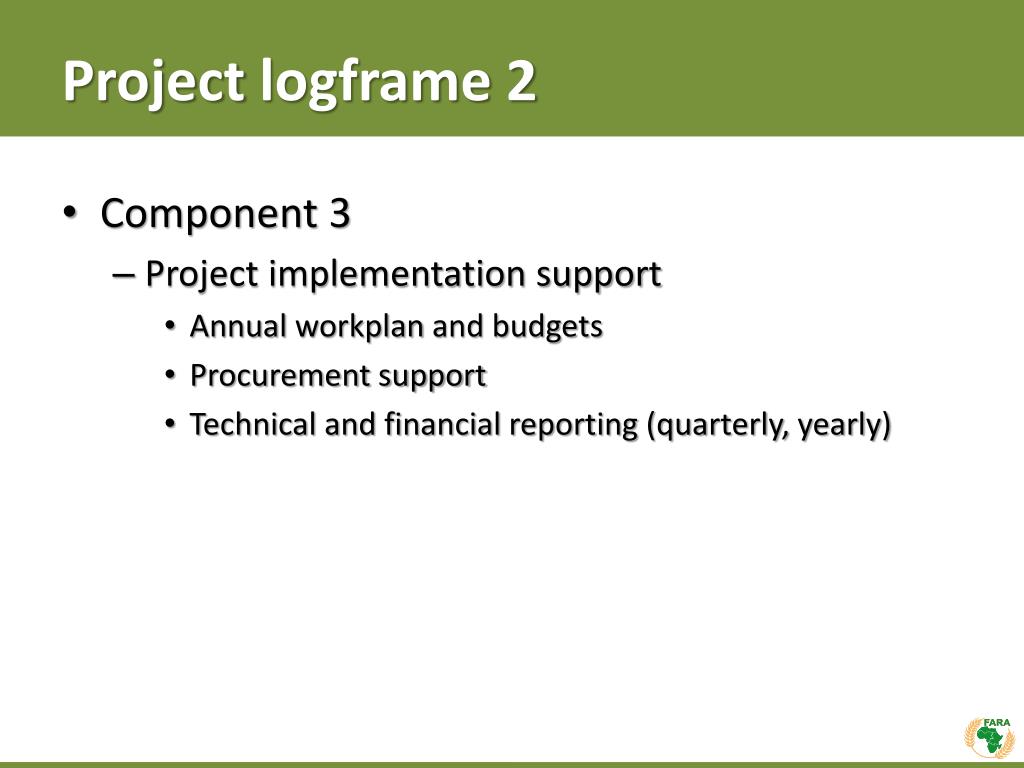 Project logframe 2

• Component 3
 – Project implementation support
  • Annual workplan and budgets
  • Procurement support
  • Technical and financial reporting (quarterly, yearly)

FARA